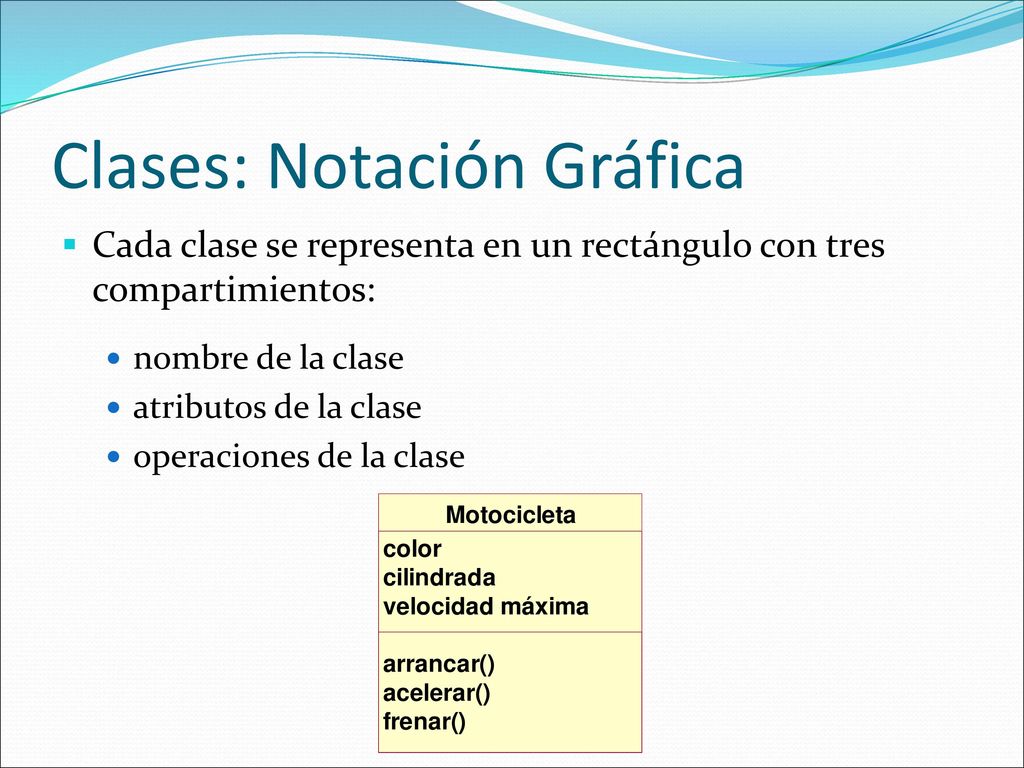 Clases: Notación Gráfica

Cada clase se representa en un rectángulo con tres compartimientos:

nombre de la clase
atributos de la clase
operaciones de la clase

Motocicleta

color
cilindrada
velocidad máxima

arrancar()
acelerar()
frenar()